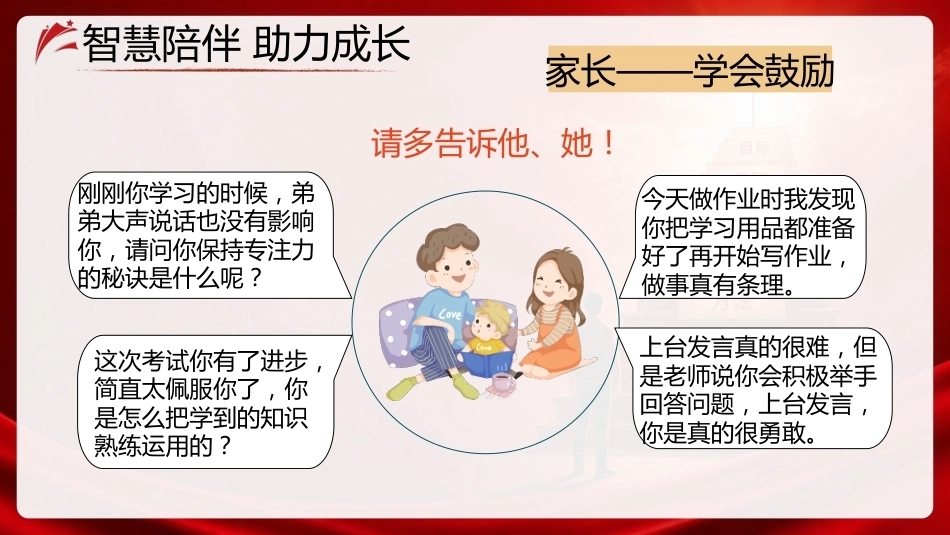 智慧陪伴 助力成长

家长——学会鼓励

请多告诉他、她！

刚刚你学习的时候，弟弟大声说话也没有影响你，请问你保持专注力的秘诀是什么呢？

这次考试你有了进步，简直太佩服你了，你是怎么把学到的知识熟练运用的？

今天做作业时我发现你把学习用品都准备好了再开始写作业，做事真有条理。

上台发言真的很难，但是老师说你会积极举手回答问题，上台发言，你是真的很勇敢。